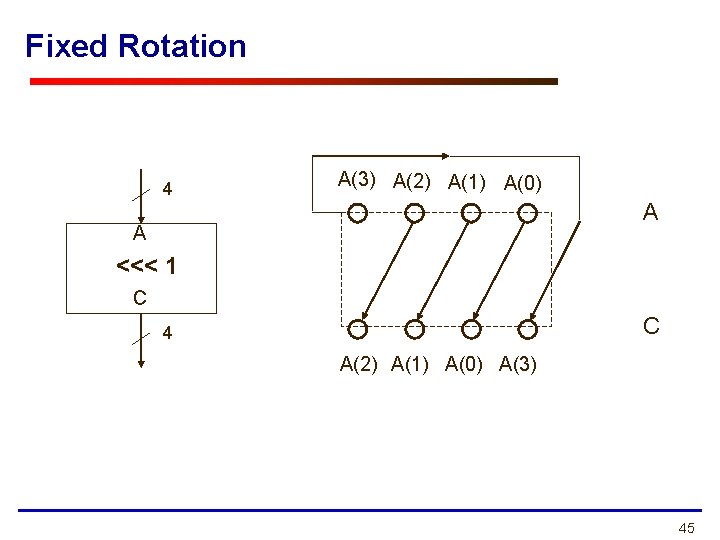 Fixed Rotation

4

A

<<< 1

C

4

A(3) A(2) A(1) A(0)

A

C

A(2) A(1) A(0) A(3)

45